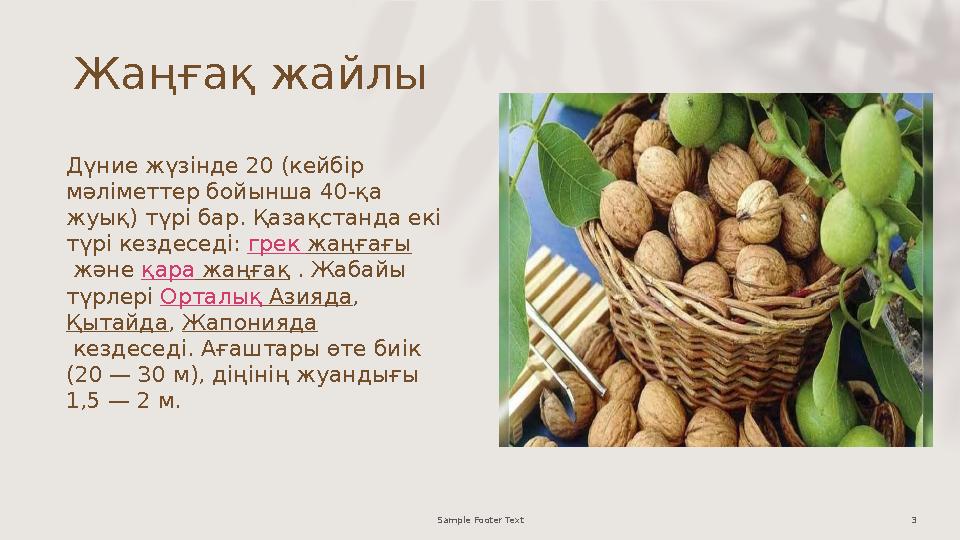 Жаңғақ жайлы

Дүние жүзінде 20 (кейбір мәліметтер бойынша 40-қа жуық) түрі бар. Қазақстанда екі түрі кездеседі: грек жаңғағы және қара жаңғақ . Жабайы түрлері Орталық Азияда, Қытайда, Жапонияда кездеседі. Ағаштары өте биік (20 — 30 м), діңінің жуандығы 1,5 — 2 м.

Sample Footer Text

3